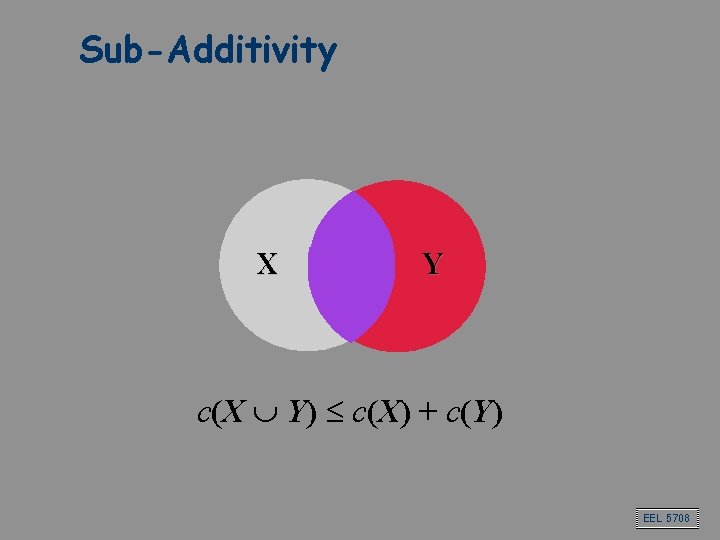 Sub-Additivity

X

Y

$c(X \cup Y) \leq c(X) + c(Y)$

EEL 5708